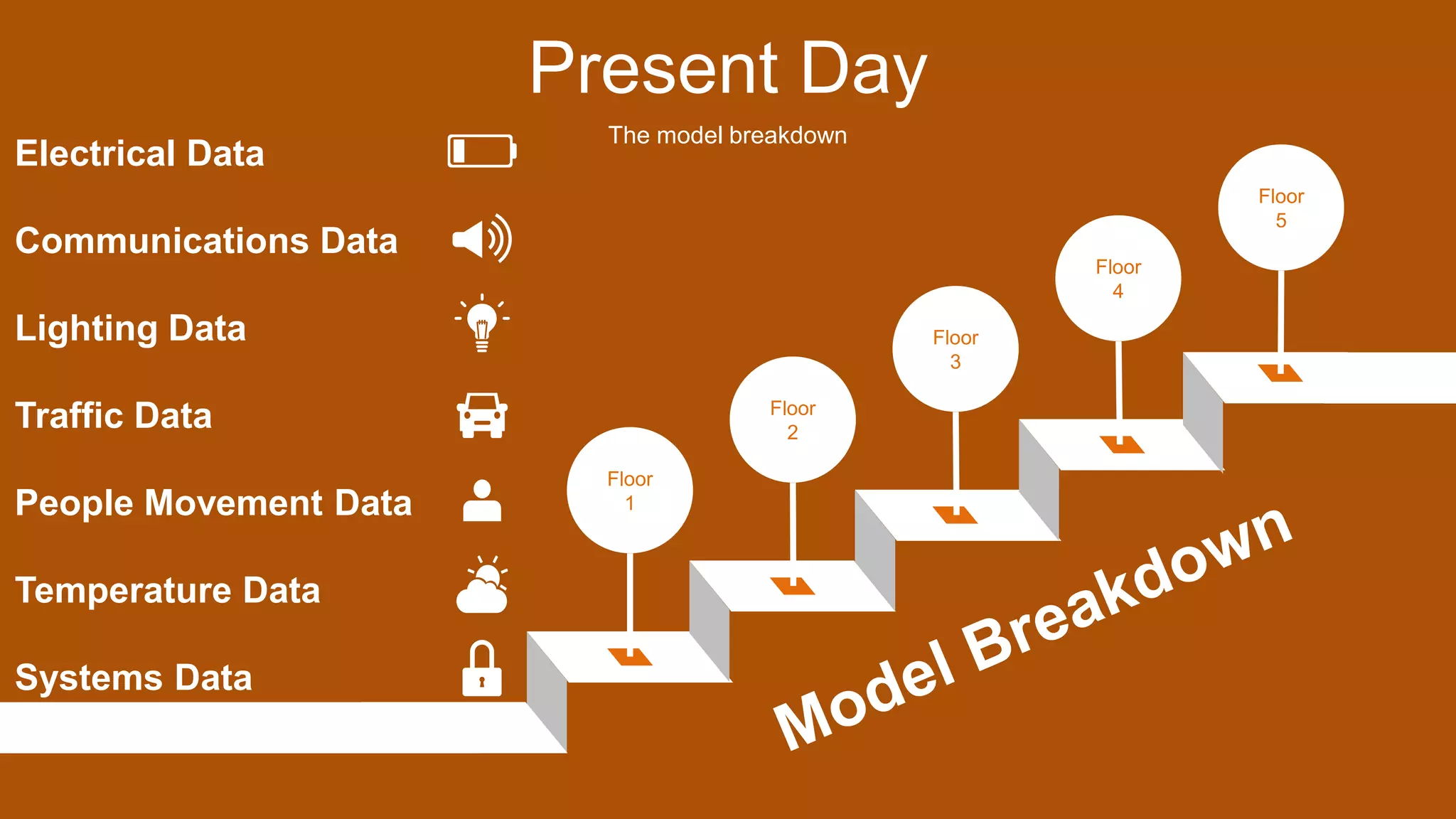 Present Day

The model breakdown

Electrical Data

Communications Data

Lighting Data

Traffic Data

People Movement Data

Temperature Data

Systems Data

Floor 1

Floor 2

Floor 3

Floor 4

Floor 5

Model Breakdown